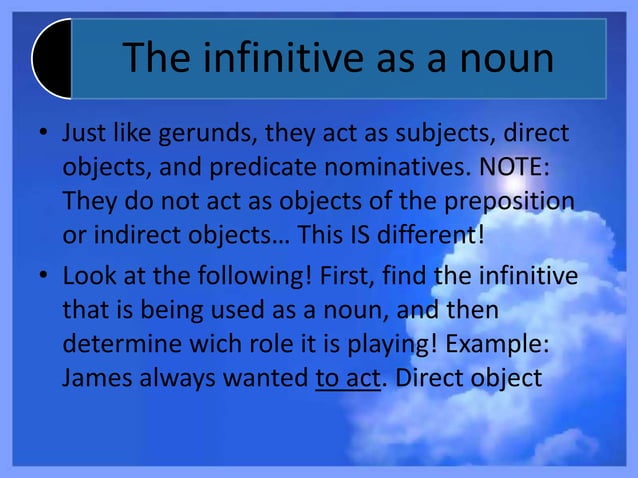 The infinitive as a noun

• Just like gerunds, they act as subjects, direct objects, and predicate nominatives. NOTE: They do not act as objects of the preposition or indirect objects… This IS different!

• Look at the following! First, find the infinitive that is being used as a noun, and then determine wich role it is playing! Example: James always wanted to act. Direct object